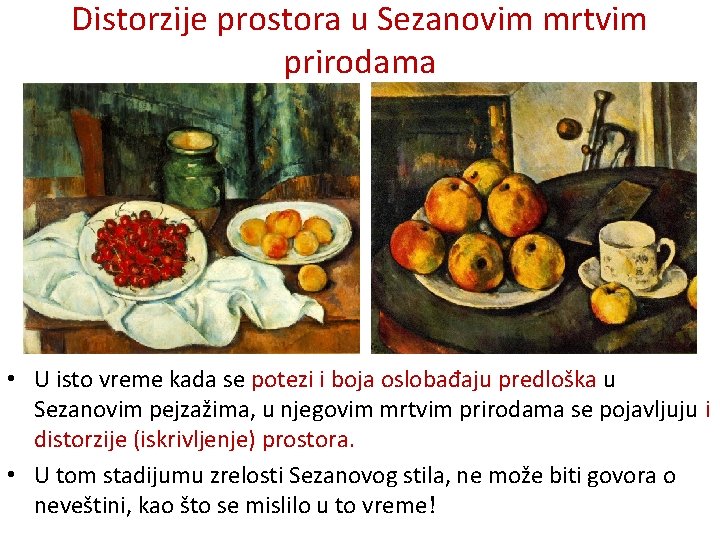 Distorzije prostora u Sezanovim mrtvim prirodama

• U isto vreme kada se potezi i boja oslobađaju predloška u Sezanovim pejzažima, u njegovim mrtvim prirodama se pojavljuju i distorzije (iskrivljenje) prostora.

• U tom stadijumu zrelosti Sezanovog stila, ne može biti govora o neveštini, kao što se mislilo u to vreme!